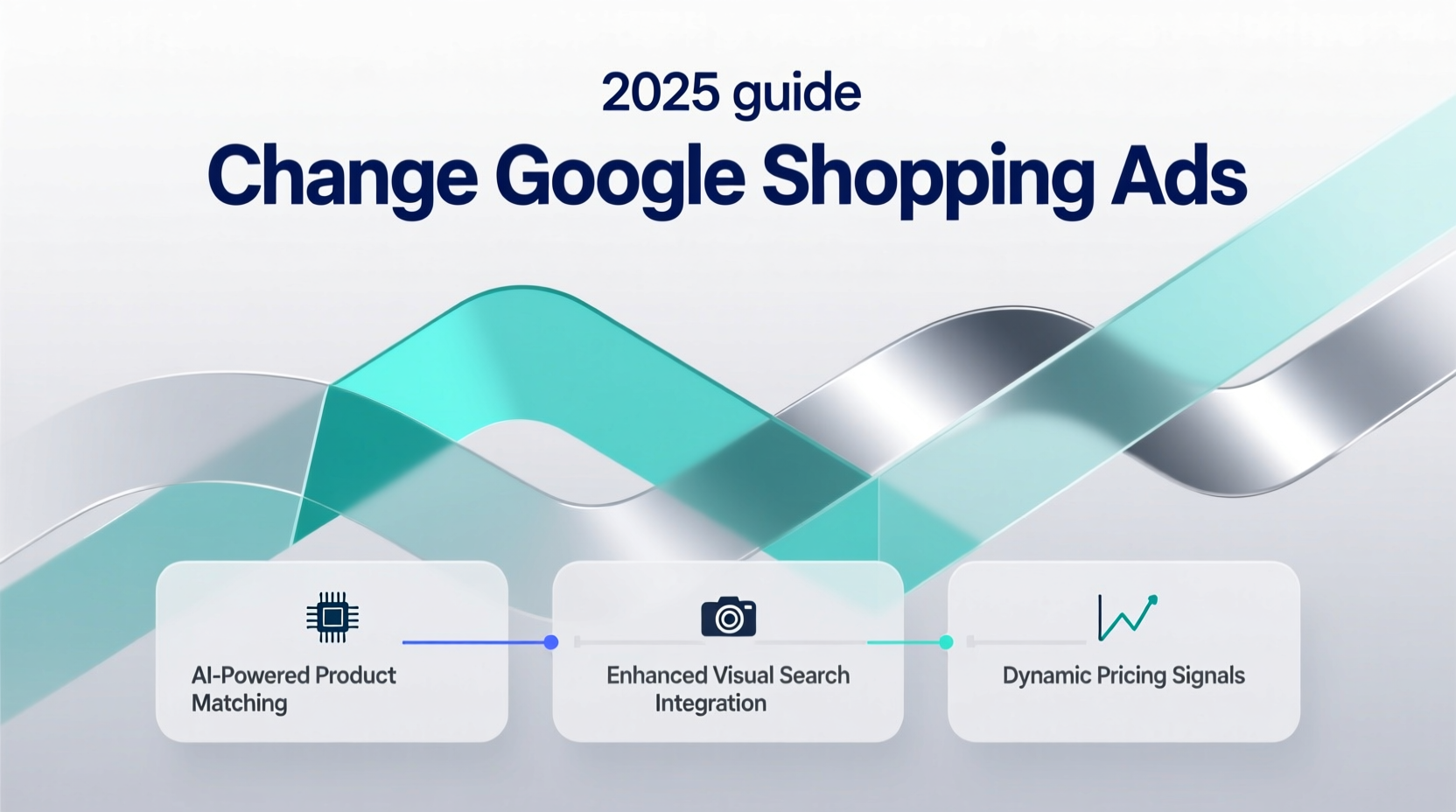 2025 guide

Change Google Shopping Ads

AI-Powered Product Matching

Enhanced Visual Search Integration

Dynamic Pricing Signals